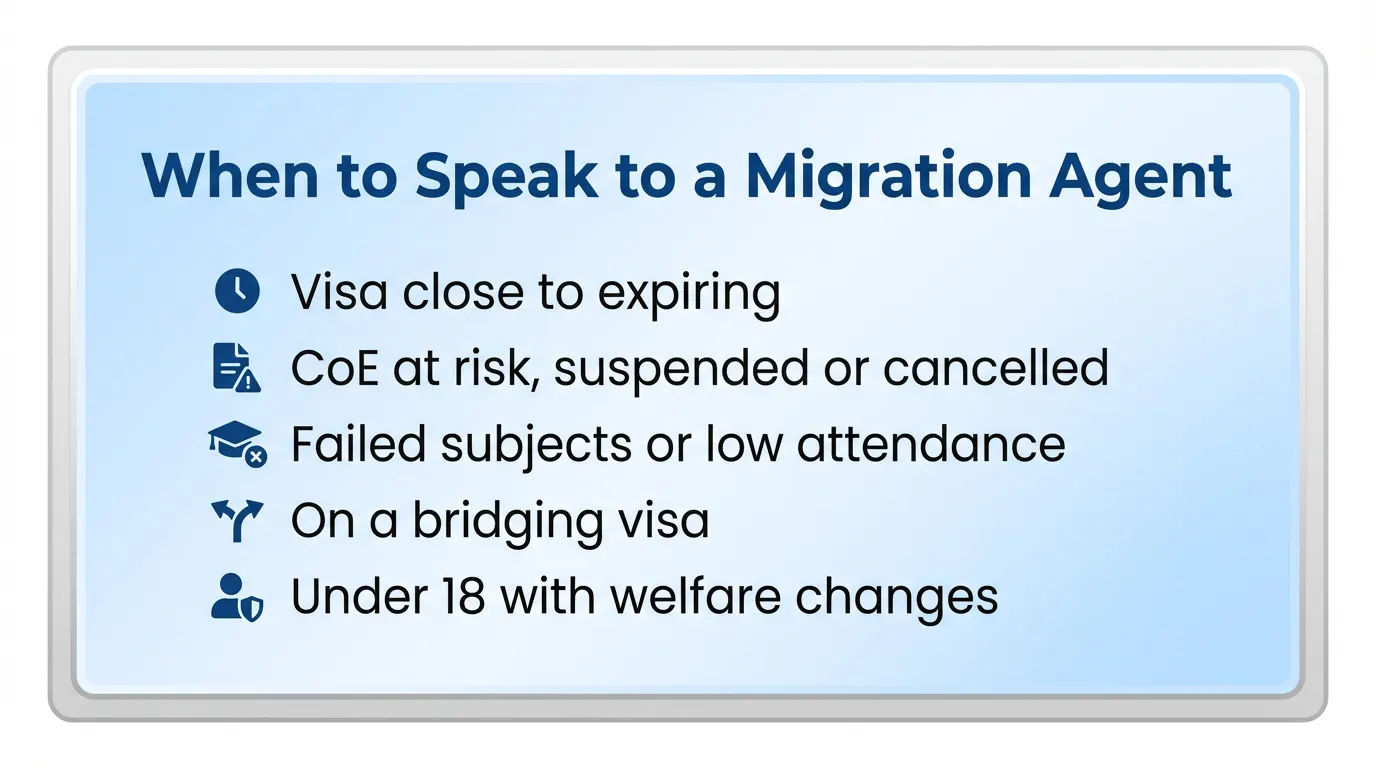 When to Speak to a Migration Agent

Visa close to expiring
CoE at risk, suspended or cancelled
Failed subjects or low attendance
On a bridging visa
Under 18 with welfare changes